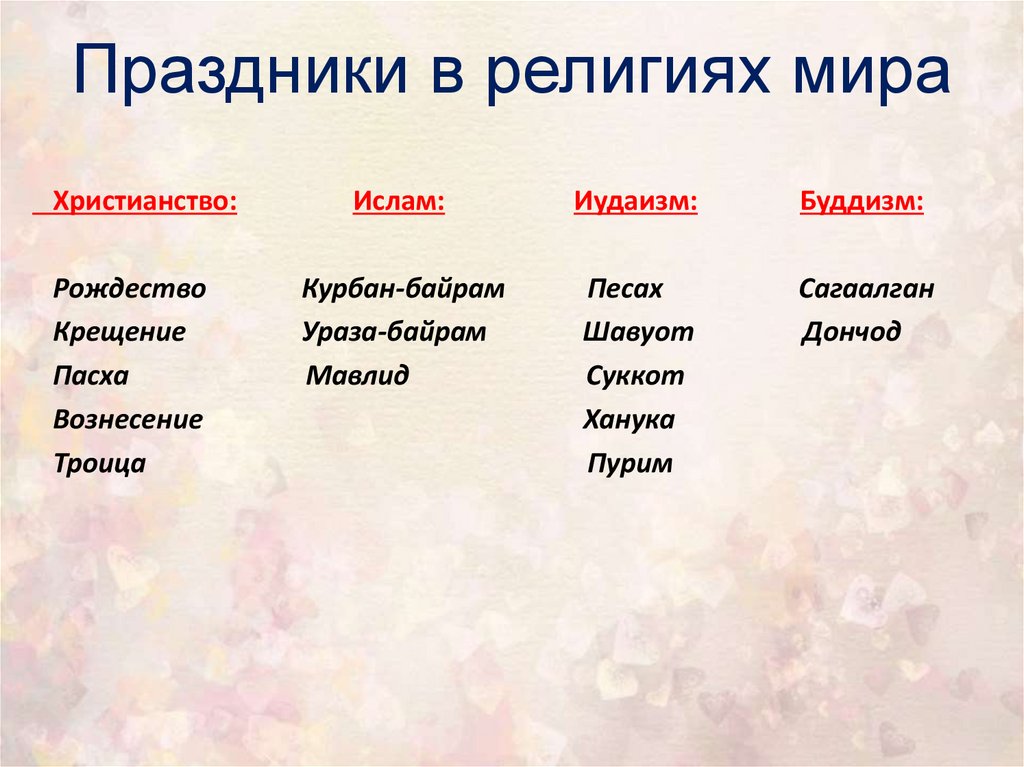 Праздники в религиях мира

| Христианство: | Ислам: | Иудаизм: | Буддизм: |
|---|---|---|---|
| Рождество | Курбан-байрам | Песах | Сагаалган |
| Крещение | Ураза-байрам | Шавуот | Дончод |
| Пасха | Мавлид | Суккот | |
| Вознесение | | Ханука | |
| Троица | | Пурим | |